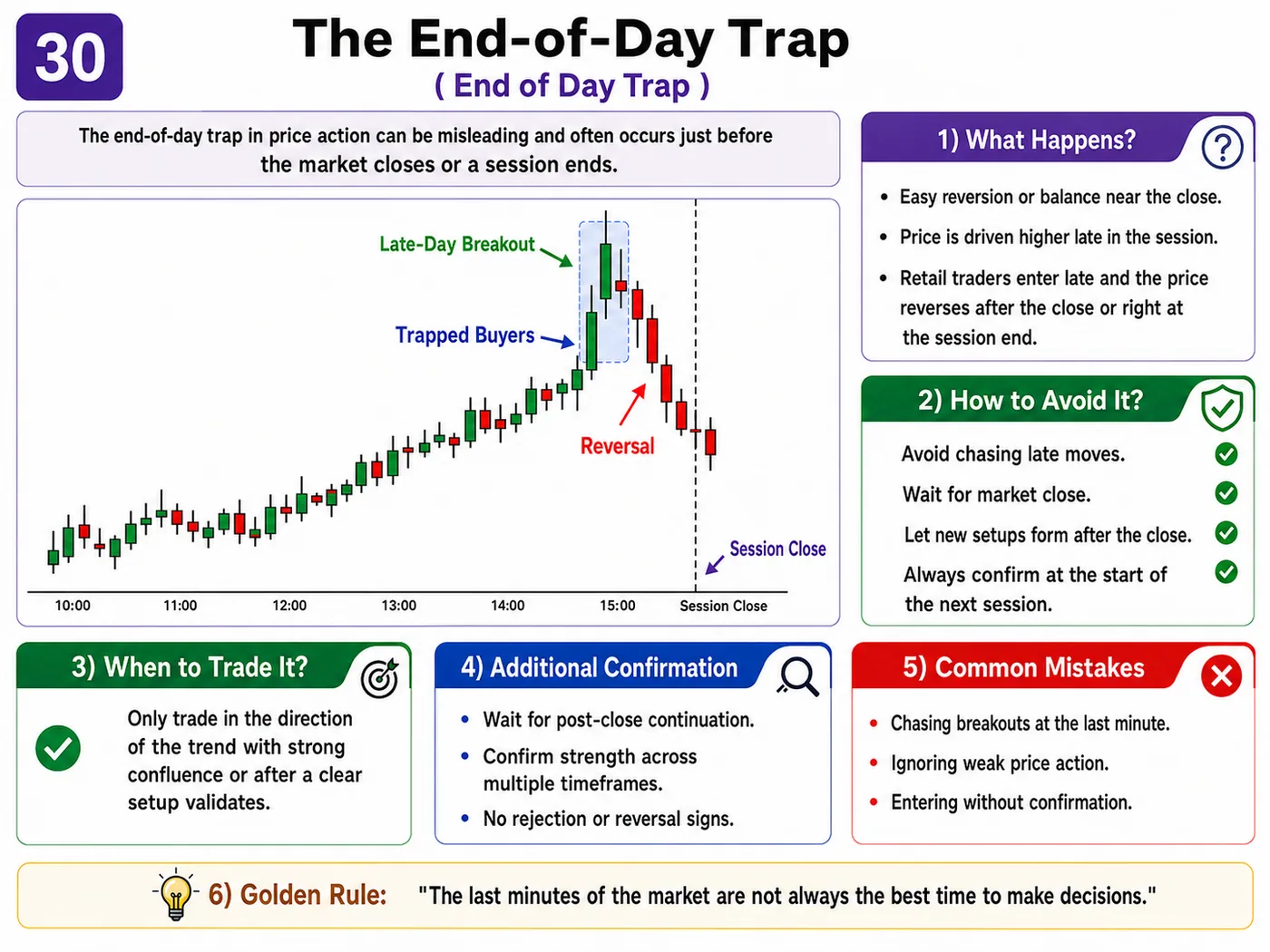 30

The End-of-Day Trap
( End of Day Trap )

The end-of-day trap in price action can be misleading and often occurs just before the market closes or a session ends.

Late-Day Breakout
Trapped Buyers
Reversal
Session Close

10:00 11:00 12:00 13:00 14:00 15:00 Session Close

1) What Happens?
• Easy reversion or balance near the close.
• Price is driven higher late in the session.
• Retail traders enter late and the price reverses after the close or right at the session end.

2) How to Avoid It?
Avoid chasing late moves.
Wait for market close.
Let new setups form after the close.
Always confirm at the start of the next session.

3) When to Trade It?
Only trade in the direction of the trend with strong confluence or after a clear setup validates.

4) Additional Confirmation
• Wait for post-close continuation.
• Confirm strength across multiple timeframes.
• No rejection or reversal signs.

5) Common Mistakes
• Chasing breakouts at the last minute.
• Ignoring weak price action.
• Entering without confirmation.

6) Golden Rule: "The last minutes of the market are not always the best time to make decisions."